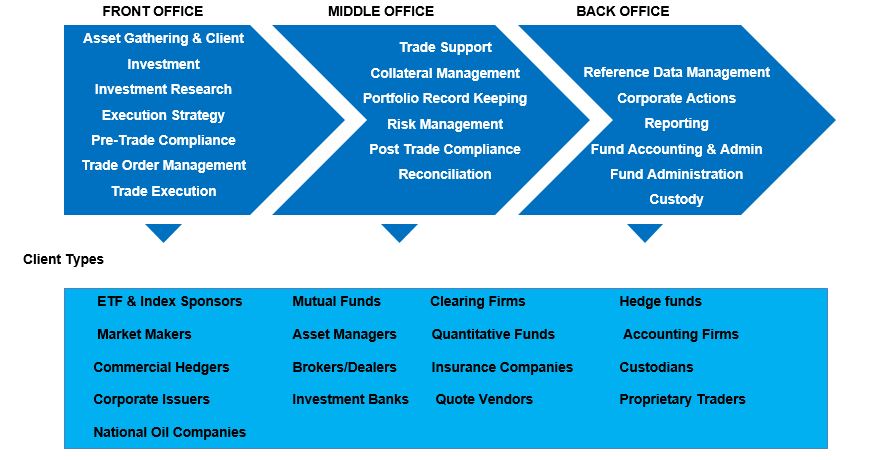 FRONT OFFICE

Asset Gathering & Client
Investment
Investment Research
Execution Strategy
Pre-Trade Compliance
Trade Order Management
Trade Execution

MIDDLE OFFICE

Trade Support
Collateral Management
Portfolio Record Keeping
Risk Management
Post Trade Compliance
Reconciliation

BACK OFFICE

Reference Data Management
Corporate Actions
Reporting
Fund Accounting & Admin
Fund Administration
Custody

Client Types

ETF & Index Sponsors
Market Makers
Commercial Hedgers
Corporate Issuers
National Oil Companies

Mutual Funds
Asset Managers
Brokers/Dealers
Investment Banks

Clearing Firms
Quantitative Funds
Insurance Companies
Quote Vendors

Hedge funds
Accounting Firms
Custodians
Proprietary Traders